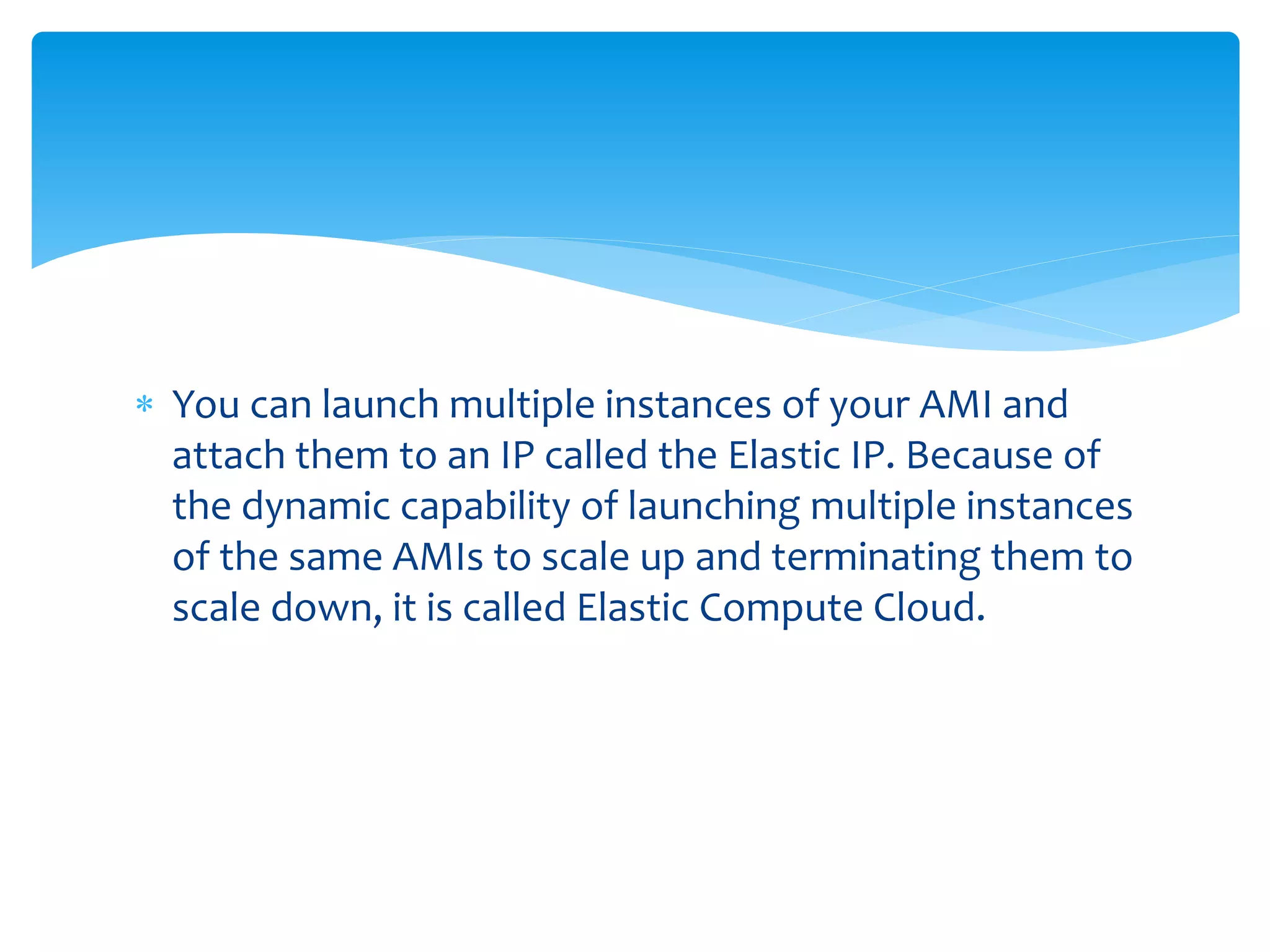 * You can launch multiple instances of your AMI and attach them to an IP called the Elastic IP. Because of the dynamic capability of launching multiple instances of the same AMIs to scale up and terminating them to scale down, it is called Elastic Compute Cloud.